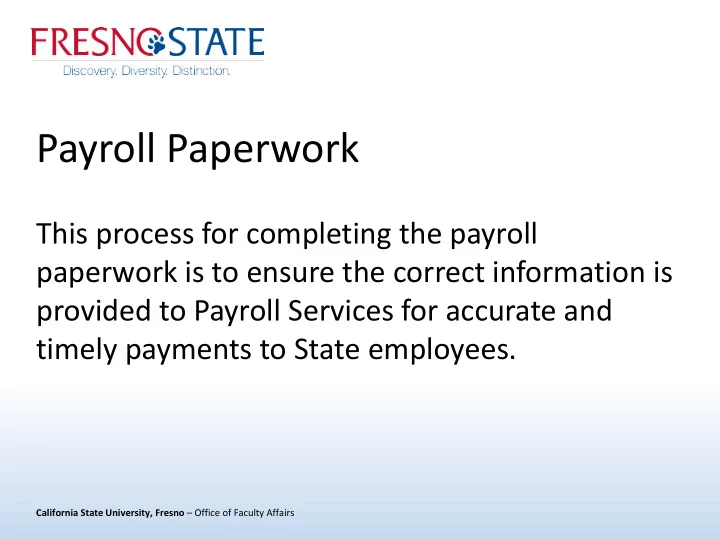 FRESNO STATE
Discovery. Diversity. Distinction.

Payroll Paperwork

This process for completing the payroll paperwork is to ensure the correct information is provided to Payroll Services for accurate and timely payments to State employees.

California State University, Fresno – Office of Faculty Affairs